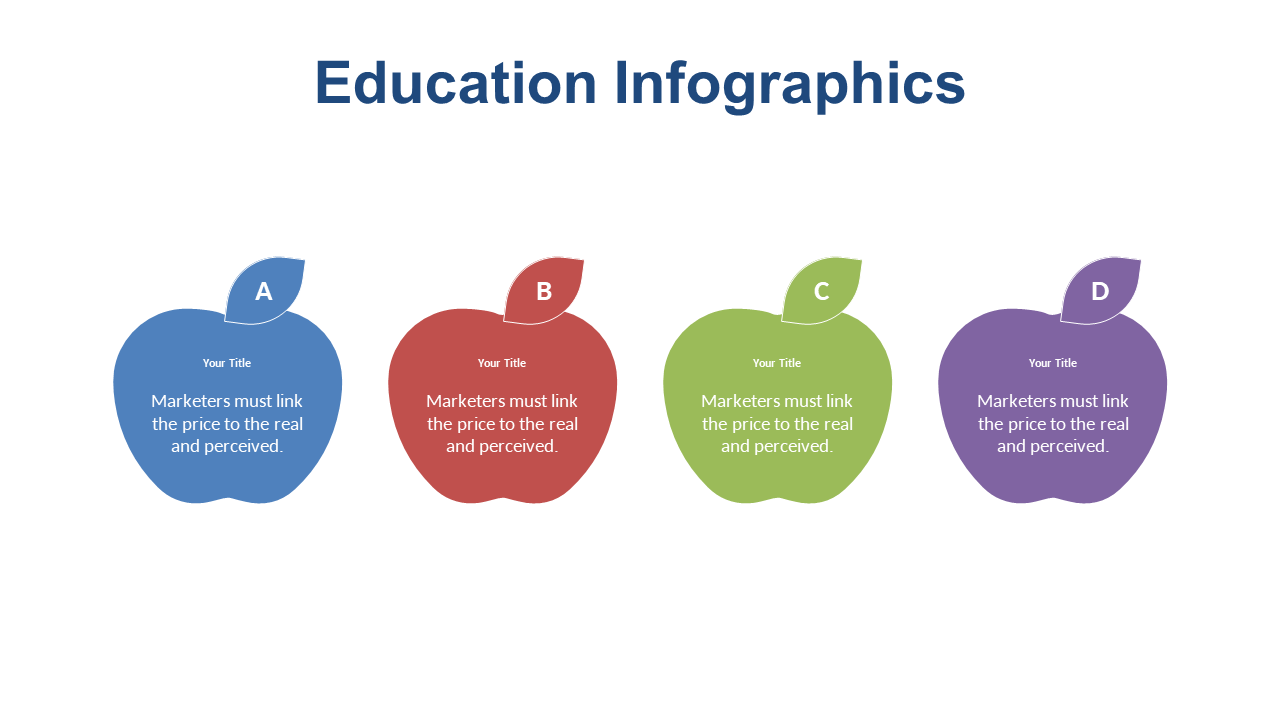 Education Infographics

A

Your Title

Marketers must link the price to the real and perceived.

B

Your Title

Marketers must link the price to the real and perceived.

C

Your Title

Marketers must link the price to the real and perceived.

D

Your Title

Marketers must link the price to the real and perceived.